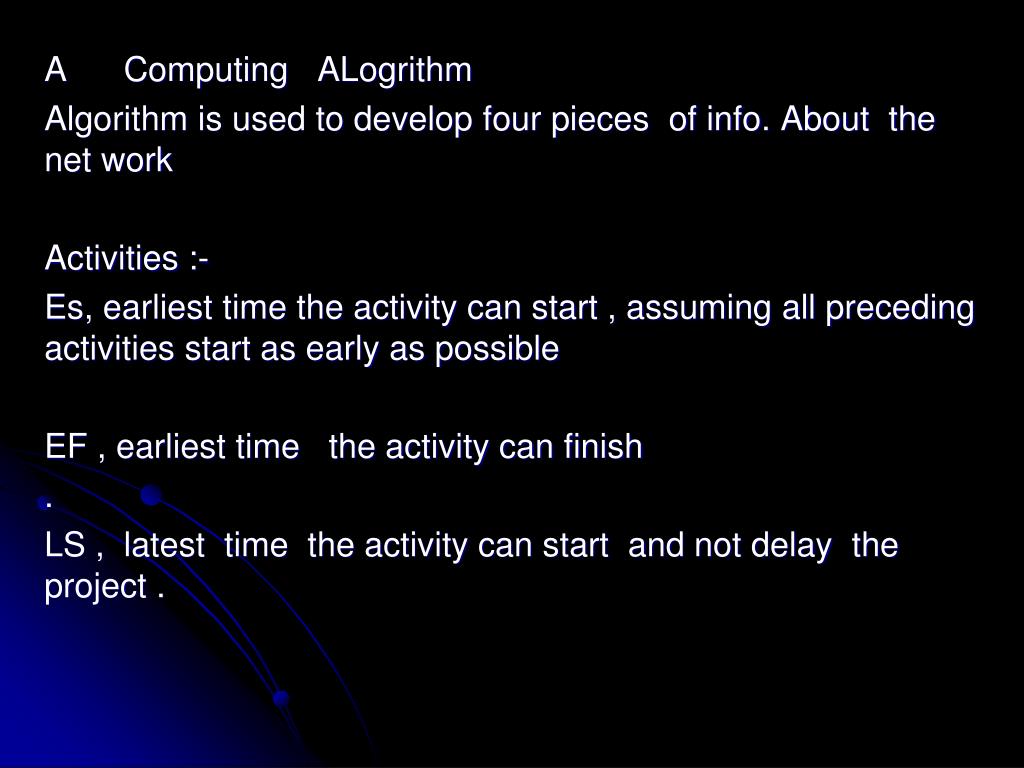 A Computing ALogrithm

Algorithm is used to develop four pieces of info. About the net work

Activities :-

Es, earliest time the activity can start , assuming all preceding activities start as early as possible

EF , earliest time the activity can finish

.

LS , latest time the activity can start and not delay the project .